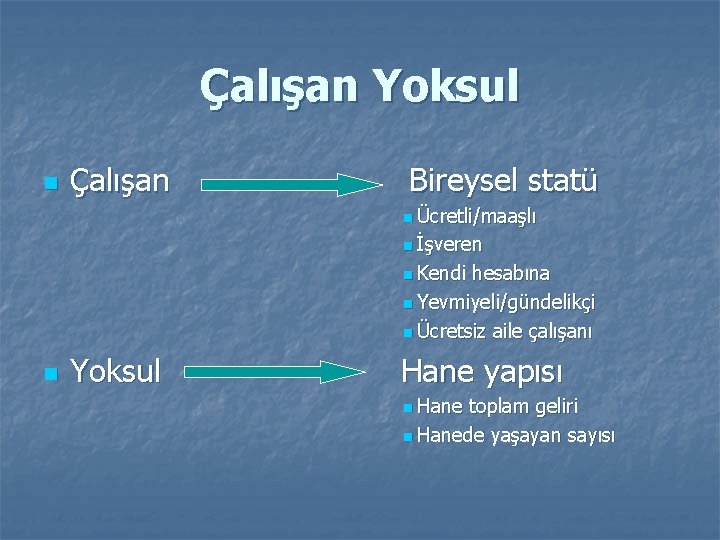 Çalışan Yoksul

• Çalışan

Bireysel statü

• Ücretli/maaşlı
• İşveren
• Kendi hesabına
• Yevmiyeli/gündelikçi
• Ücretsiz aile çalışanı

• Yoksul

Hane yapısı

• Hane toplam geliri
• Hanede yaşayan sayısı